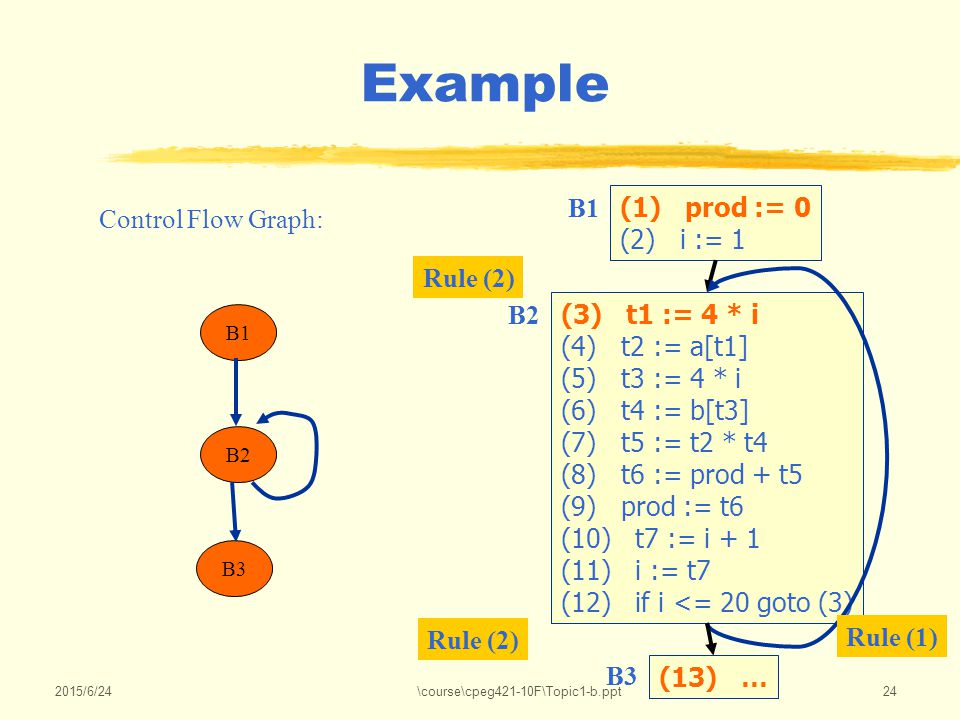 Example

Control Flow Graph:

B1

B2

B3

B1
(1) prod := 0
(2) i := 1

Rule (2)

B2
(3) t1 := 4 * i
(4) t2 := a[t1]
(5) t3 := 4 * i
(6) t4 := b[t3]
(7) t5 := t2 * t4
(8) t6 := prod + t5
(9) prod := t6
(10) t7 := i + 1
(11) i := t7
(12) if i <= 20 goto (3)

Rule (2)

Rule (1)

B3
(13) …

2015/6/24

\course\cpeg421-10F\Topic1-b.ppt

24